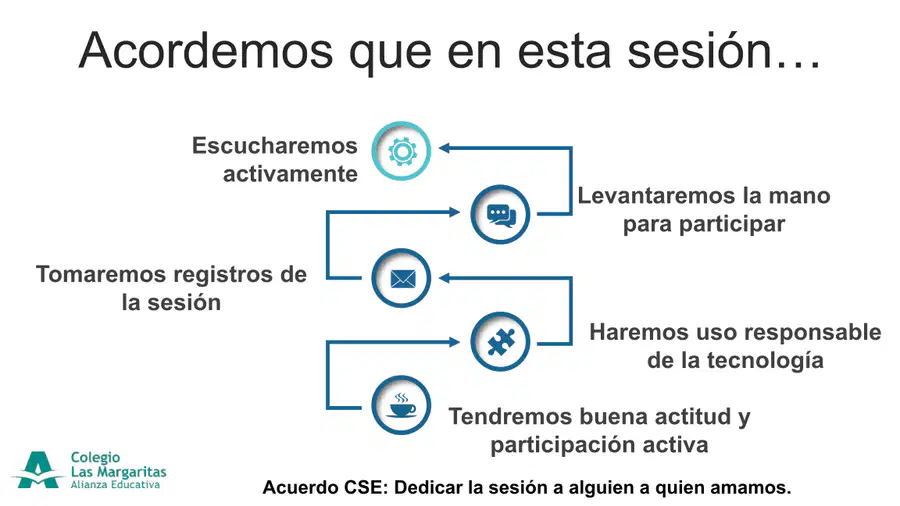 Acordemos que en esta sesión…

Escucharemos activamente

Levantaremos la mano para participar

Tomaremos registros de la sesión

Haremos uso responsable de la tecnología

Tendremos buena actitud y participación activa

Colegio
Las Margaritas
Alianza Educativa

Acuerdo CSE: Dedicar la sesión a alguien a quien amamos.